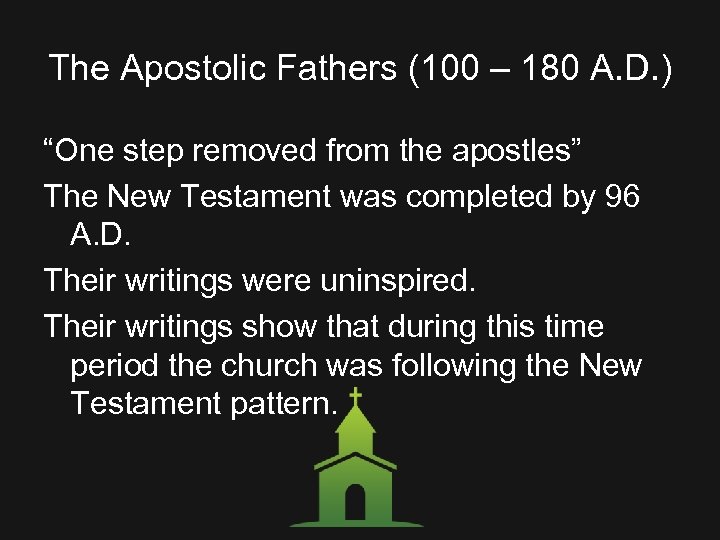 The Apostolic Fathers (100 – 180 A.D.)

“One step removed from the apostles”

The New Testament was completed by 96 A.D.

Their writings were uninspired.

Their writings show that during this time period the church was following the New Testament pattern.